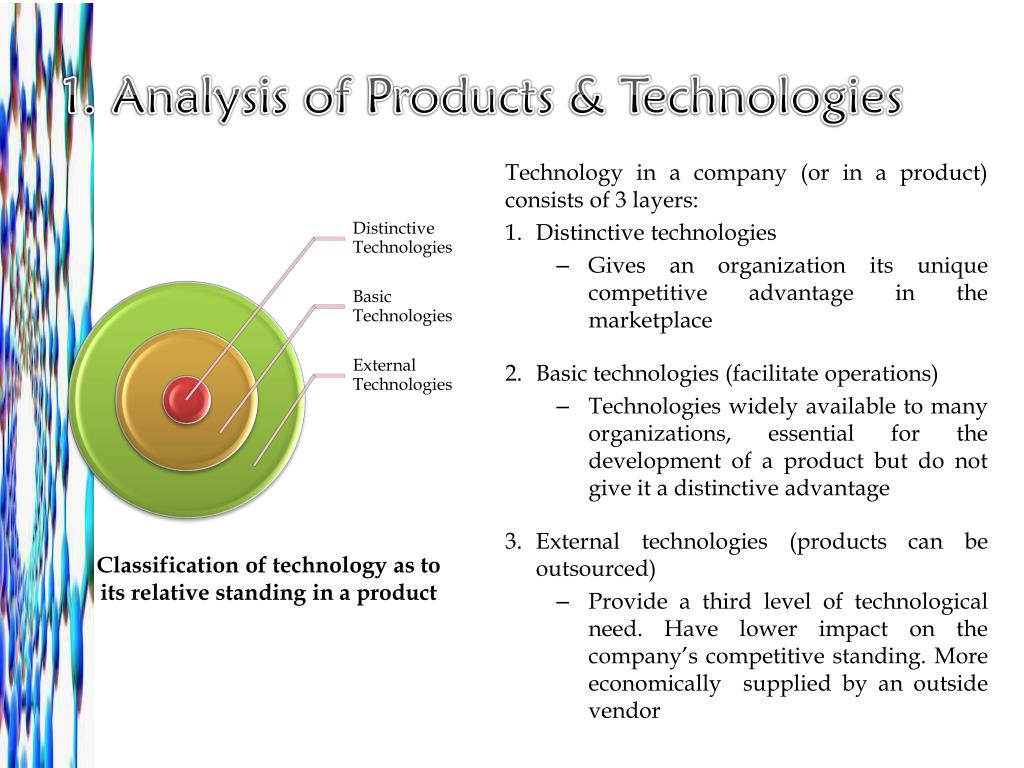 1. Analysis of Products & Technologies

Distinctive Technologies

Basic Technologies

External Technologies

Classification of technology as to its relative standing in a product

Technology in a company (or in a product) consists of 3 layers:

1. Distinctive technologies
   – Gives an organization its unique competitive advantage in the marketplace

2. Basic technologies (facilitate operations)
   – Technologies widely available to many organizations, essential for the development of a product but do not give it a distinctive advantage

3. External technologies (products can be outsourced)
   – Provide a third level of technological need. Have lower impact on the company's competitive standing. More economically supplied by an outside vendor